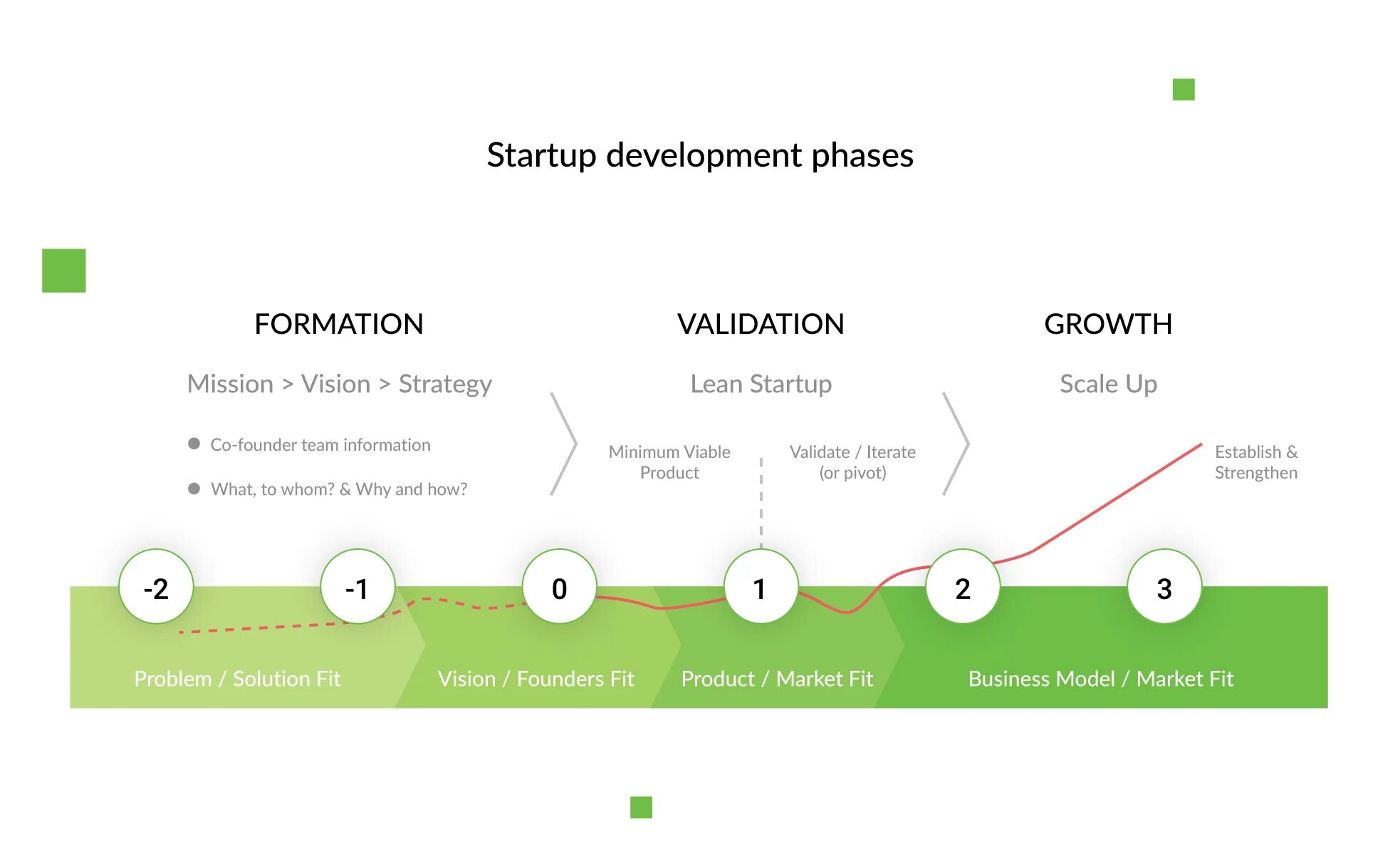 Startup development phases

FORMATION

Mission > Vision > Strategy

Co-founder team information

What, to whom? & Why and how?

VALIDATION

Lean Startup

Minimum Viable Product

Validate / Iterate (or pivot)

GROWTH

Scale Up

Establish & Strengthen

-2

-1

0

1

2

3

Problem / Solution Fit

Vision / Founders Fit

Product / Market Fit

Business Model / Market Fit